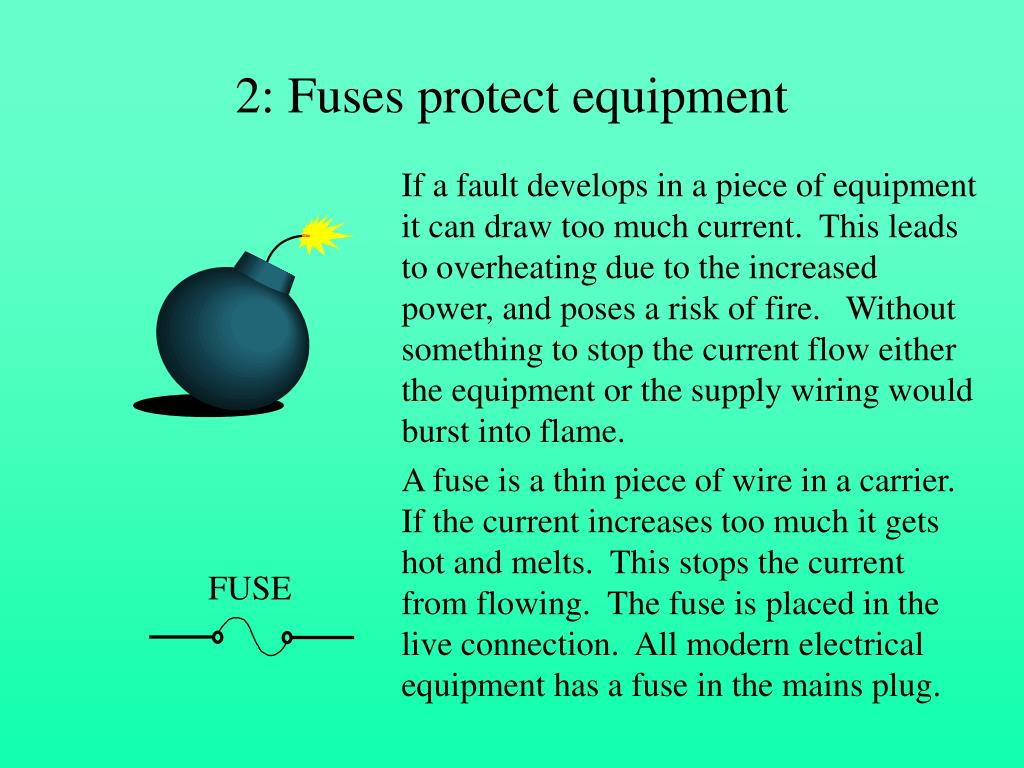 2: Fuses protect equipment

If a fault develops in a piece of equipment it can draw too much current. This leads to overheating due to the increased power, and poses a risk of fire. Without something to stop the current flow either the equipment or the supply wiring would burst into flame.

A fuse is a thin piece of wire in a carrier. If the current increases too much it gets hot and melts. This stops the current from flowing. The fuse is placed in the live connection. All modern electrical equipment has a fuse in the mains plug.

FUSE